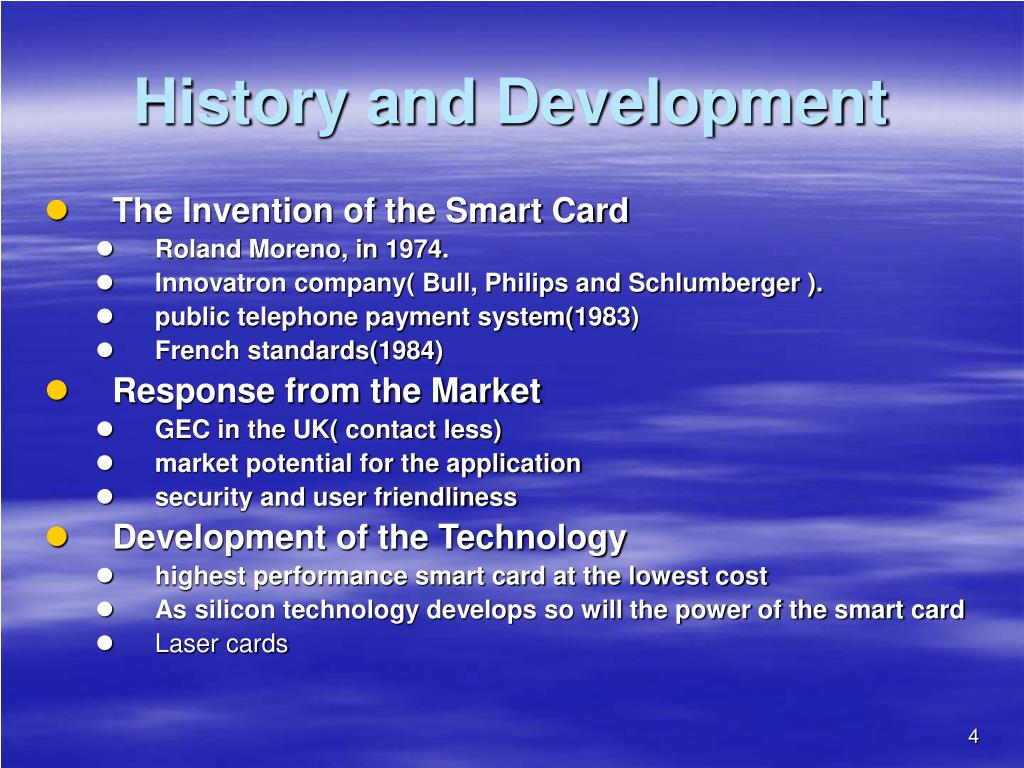 History and Development

- The Invention of the Smart Card
  - Roland Moreno, in 1974.
  - Innovatron company( Bull, Philips and Schlumberger ).
  - public telephone payment system(1983)
  - French standards(1984)
- Response from the Market
  - GEC in the UK( contact less)
  - market potential for the application
  - security and user friendliness
- Development of the Technology
  - highest performance smart card at the lowest cost
  - As silicon technology develops so will the power of the smart card
  - Laser cards

4